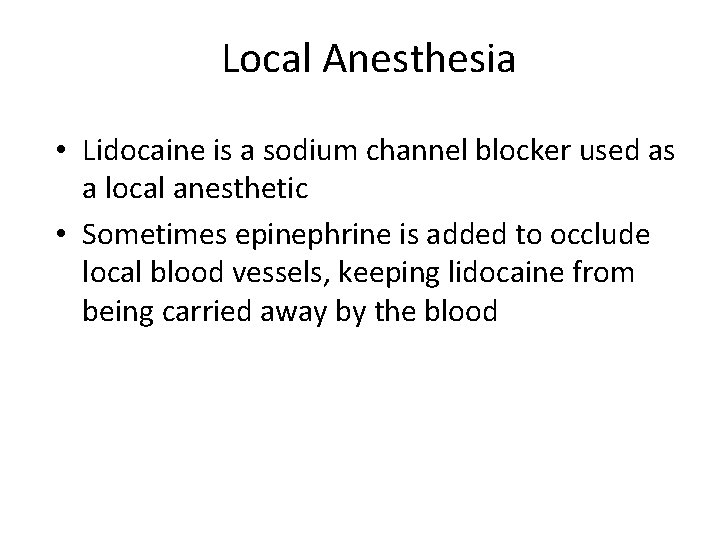 Local Anesthesia

• Lidocaine is a sodium channel blocker used as a local anesthetic
• Sometimes epinephrine is added to occlude local blood vessels, keeping lidocaine from being carried away by the blood